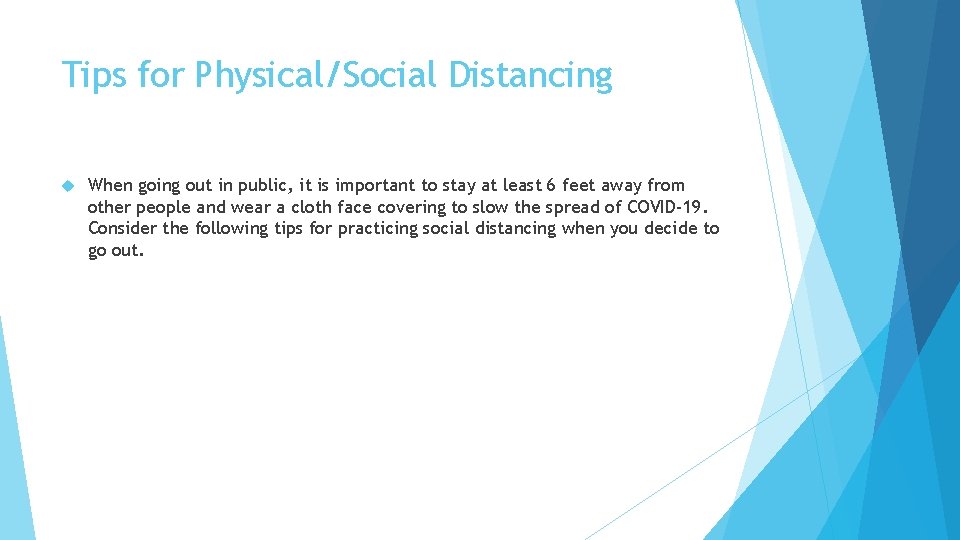 Tips for Physical/Social Distancing

When going out in public, it is important to stay at least 6 feet away from other people and wear a cloth face covering to slow the spread of COVID-19. Consider the following tips for practicing social distancing when you decide to go out.